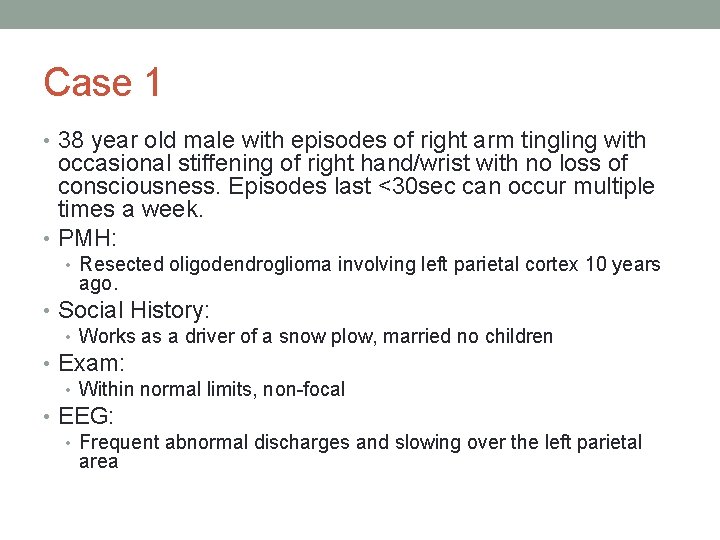 Case 1

• 38 year old male with episodes of right arm tingling with occasional stiffening of right hand/wrist with no loss of consciousness. Episodes last <30sec can occur multiple times a week.
• PMH:
  • Resected oligodendroglioma involving left parietal cortex 10 years ago.
• Social History:
  • Works as a driver of a snow plow, married no children
• Exam:
  • Within normal limits, non-focal
• EEG:
  • Frequent abnormal discharges and slowing over the left parietal area